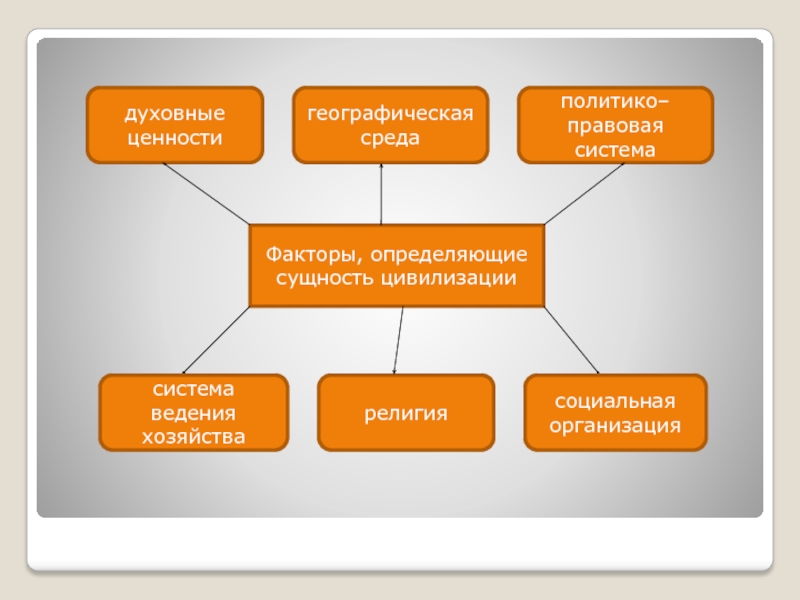 духовные ценности

географическая среда

политико–правовая система

Факторы, определяющие сущность цивилизации

система ведения хозяйства

религия

социальная организация